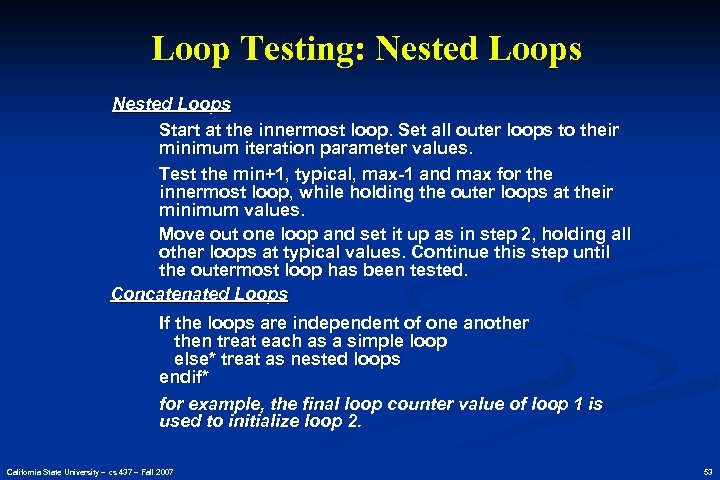 Loop Testing: Nested Loops

Nested Loops

Start at the innermost loop. Set all outer loops to their minimum iteration parameter values.

Test the min+1, typical, max-1 and max for the innermost loop, while holding the outer loops at their minimum values.

Move out one loop and set it up as in step 2, holding all other loops at typical values. Continue this step until the outermost loop has been tested.

Concatenated Loops

If the loops are independent of one another
then treat each as a simple loop
else* treat as nested loops
endif*

for example, the final loop counter value of loop 1 is used to initialize loop 2.

California State University – cs 437 – Fall 2007

53